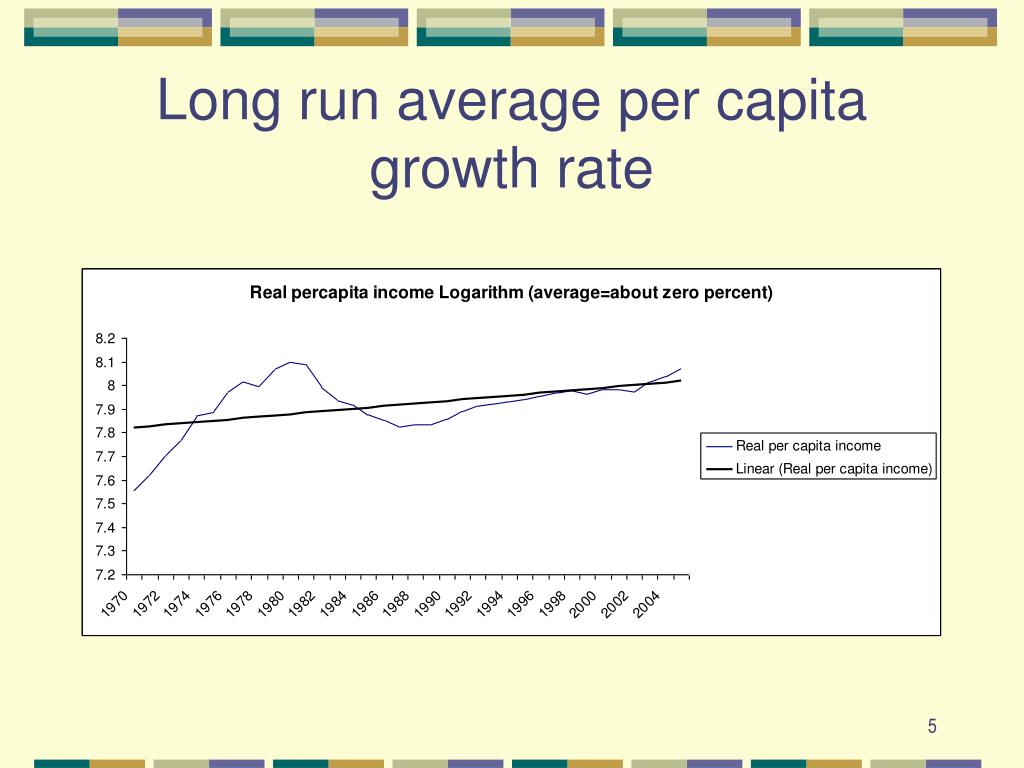 Long run average per capita growth rate

Real percapita income Logarithm (average=about zero percent)

8.2
8.1
8
7.9
7.8
7.7
7.6
7.5
7.4
7.3
7.2

1970 1972 1974 1976 1978 1980 1982 1984 1986 1988 1990 1992 1994 1996 1998 2000 2002 2004

Real per capita income
Linear (Real per capita income)

5